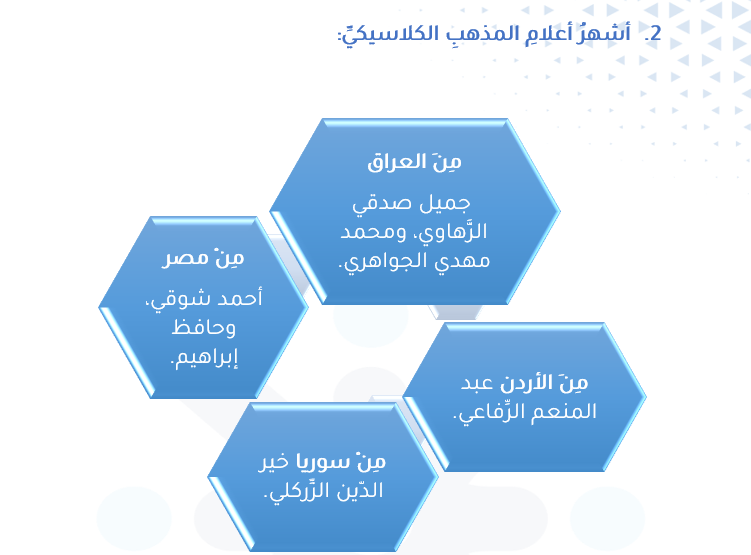 2. أشهرُ أعلامِ المذهبِ الكلاسيكيِّ:

مِنَ العراق
جميل صدقي الزَّهاوي، ومحمد مهدي الجواهري.

مِنْ مصر
أحمد شوقي، وحافظ إبراهيم.

مِنَ الأردن عبد المنعم الرِّفاعي.

مِنْ سوريا خير الدّين الزِّركلي.